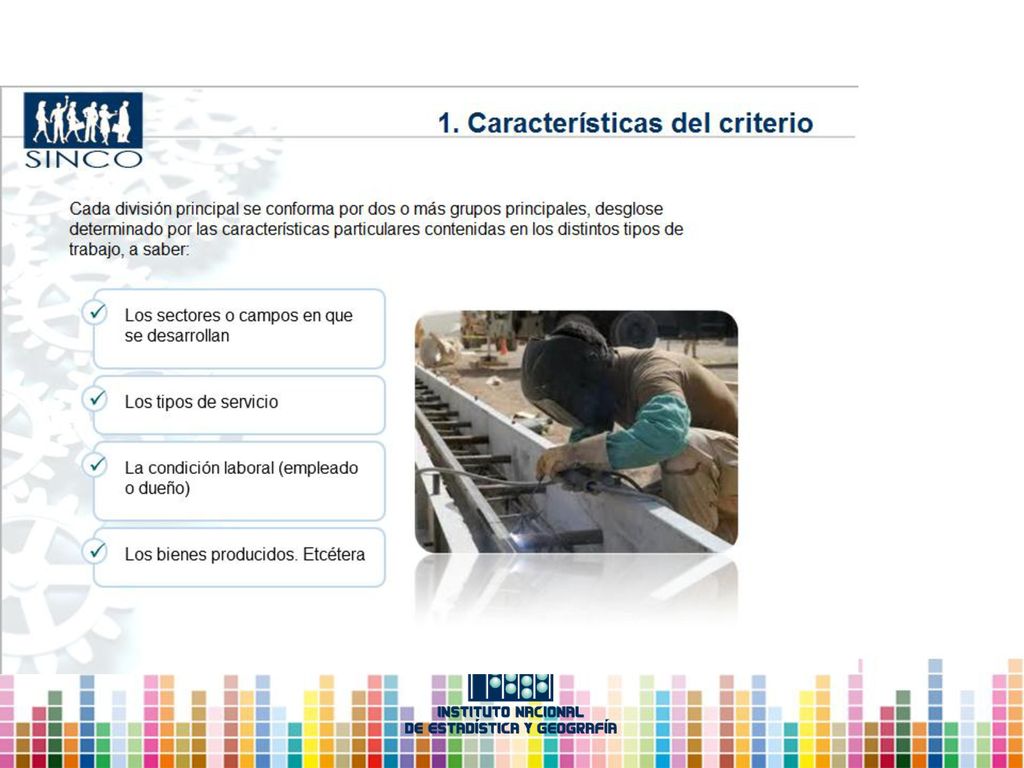 SINCO

1. Características del criterio

Cada división principal se conforma por dos o más grupos principales, desglose determinado por las características particulares contenidas en los distintos tipos de trabajo, a saber:

Los sectores o campos en que se desarrollan

Los tipos de servicio

La condición laboral (empleado o dueño)

Los bienes producidos. Etcétera

INSTITUTO NACIONAL
DE ESTADÍSTICA Y GEOGRAFÍA